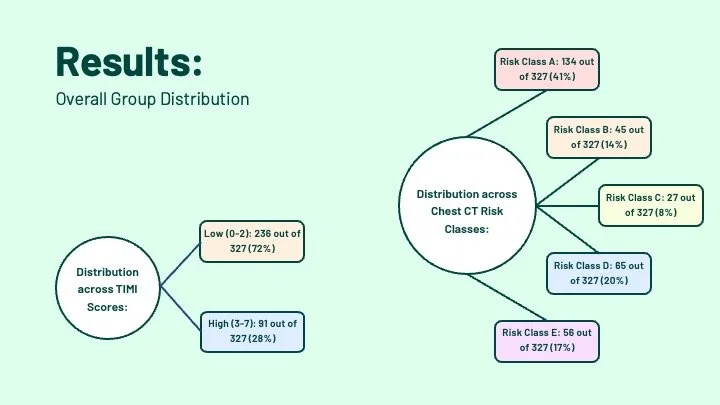 Results:
Overall Group Distribution

Distribution across TIMI Scores:

Low (0-2): 236 out of 327 (72%)

High (3-7): 91 out of 327 (28%)

Distribution across Chest CT Risk Classes:

Risk Class A: 134 out of 327 (41%)

Risk Class B: 45 out of 327 (14%)

Risk Class C: 27 out of 327 (8%)

Risk Class D: 65 out of 327 (20%)

Risk Class E: 56 out of 327 (17%)